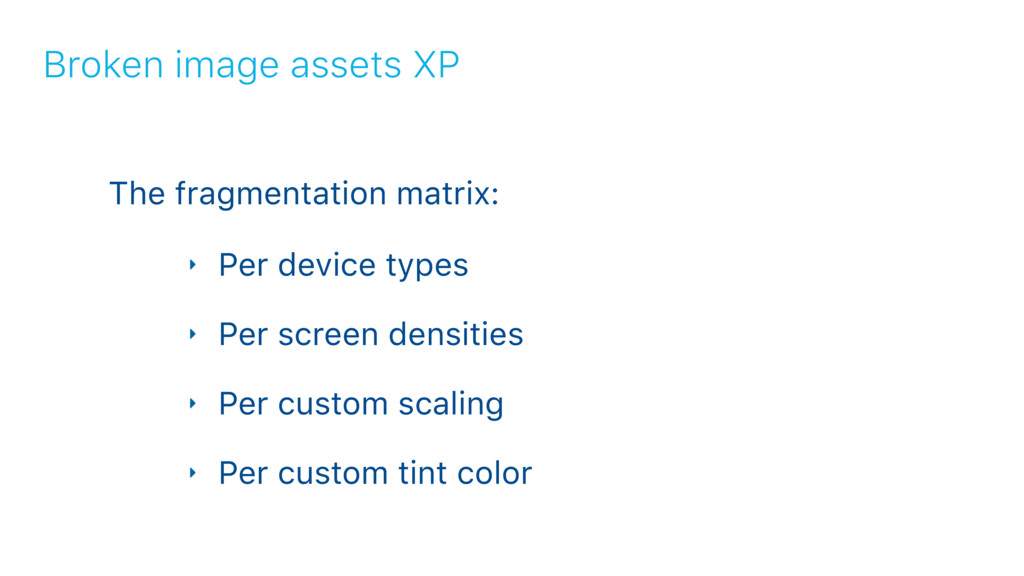 Broken image assets XP

The fragmentation matrix:

‣ Per device types

‣ Per screen densities

‣ Per custom scaling

‣ Per custom tint color